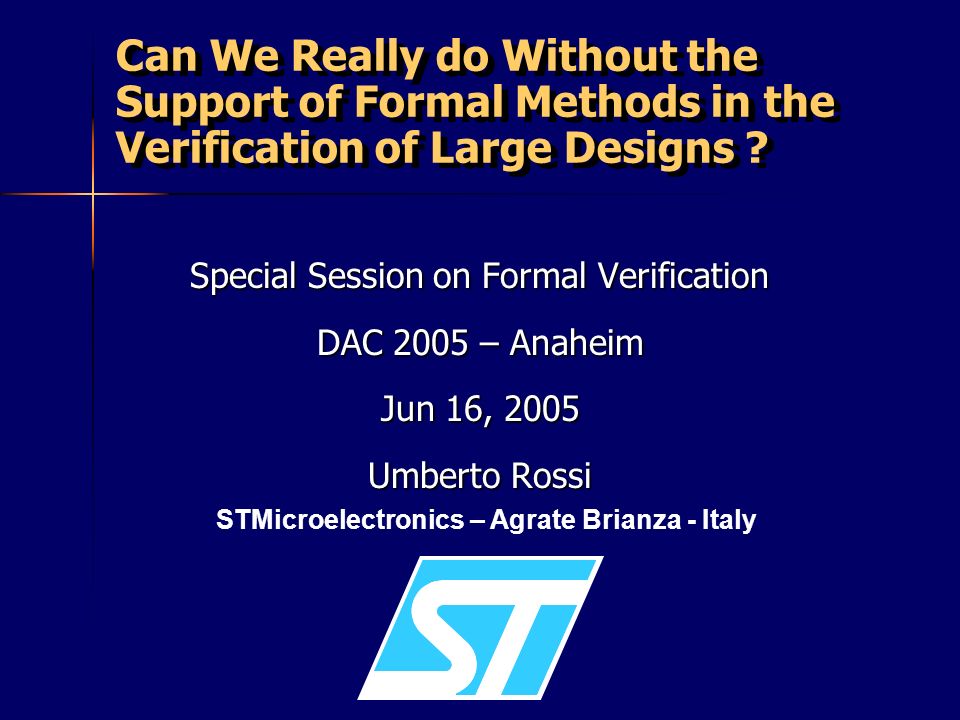 Can We Really do Without the Support of Formal Methods in the Verification of Large Designs ?

Special Session on Formal Verification

DAC 2005 – Anaheim

Jun 16, 2005

Umberto Rossi

STMicroelectronics – Agrate Brianza - Italy

ST